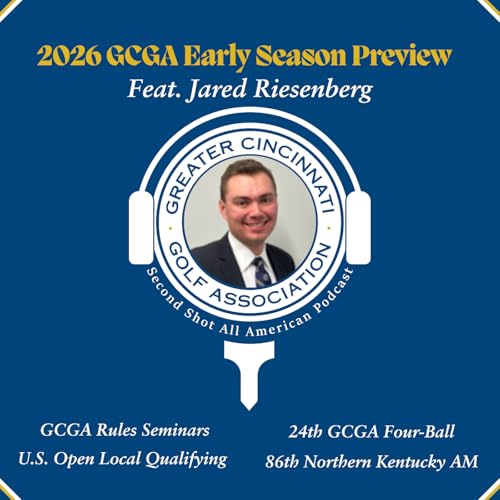 2026 GCGA Early Season Preview
Feat. Jared Riesenberg

GREATER CINCINNATI
GOLF ASSOCIATION
Second Shot All American Podcast

GCGA Rules Seminars
U.S. Open Local Qualifying

24th GCGA Four-Ball
86th Northern Kentucky AM